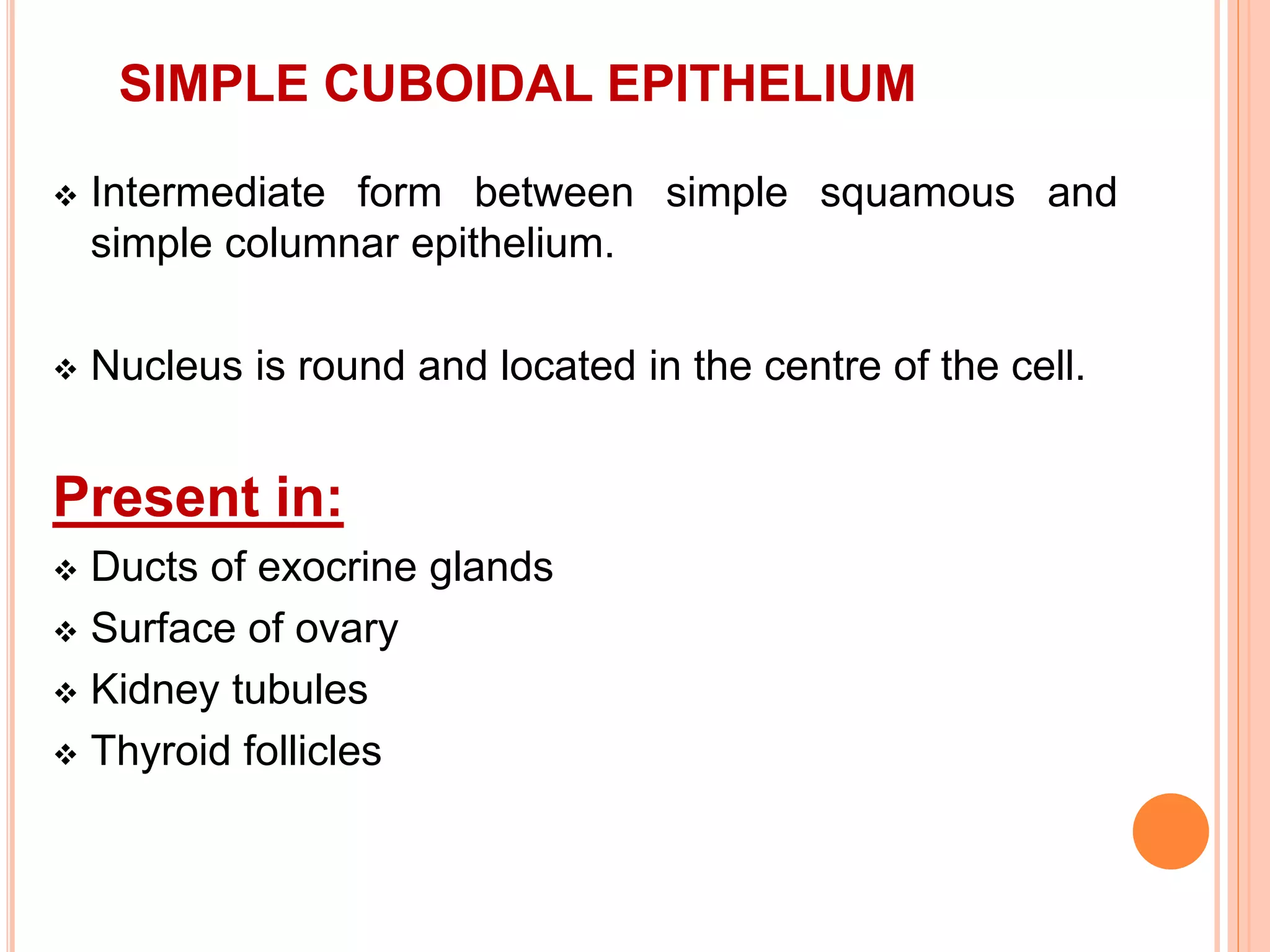 SIMPLE CUBOIDAL EPITHELIUM

❖ Intermediate form between simple squamous and simple columnar epithelium.

❖ Nucleus is round and located in the centre of the cell.

Present in:

❖ Ducts of exocrine glands
❖ Surface of ovary
❖ Kidney tubules
❖ Thyroid follicles